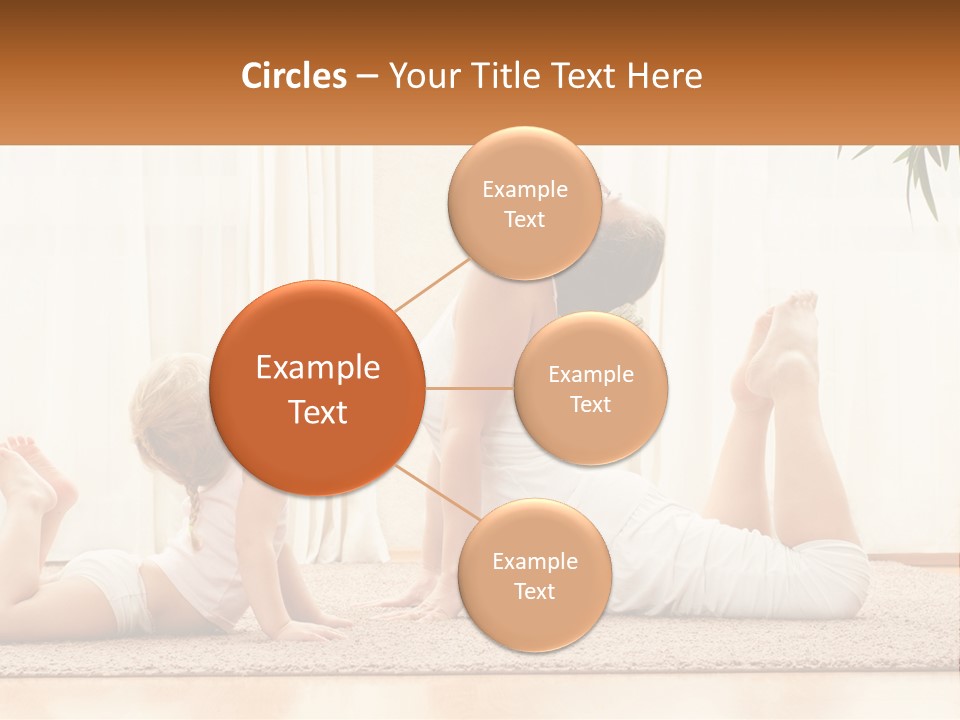 Circles – Your Title Text Here

Example Text

Example Text

Example Text

Example Text